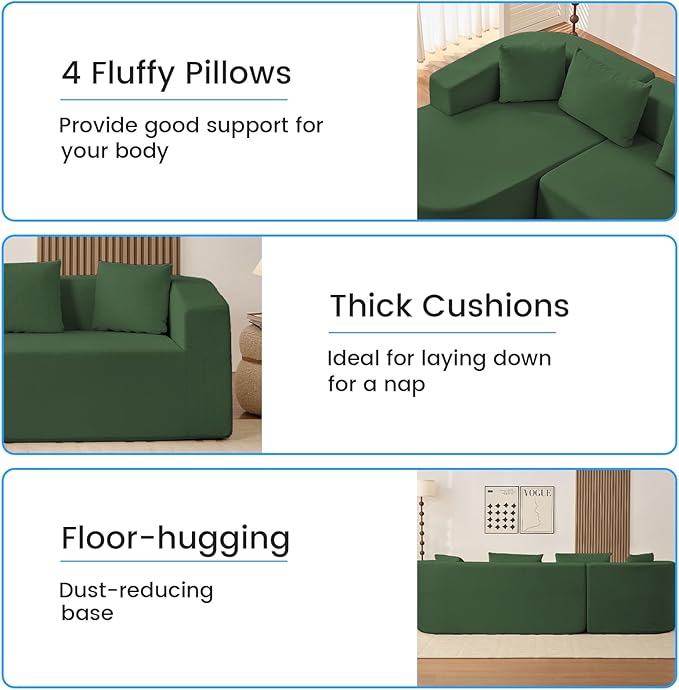 4 Fluffy Pillows

Provide good support for your body

Thick Cushions

Ideal for laying down for a nap

Floor-hugging

Dust-reducing base

VOGUE